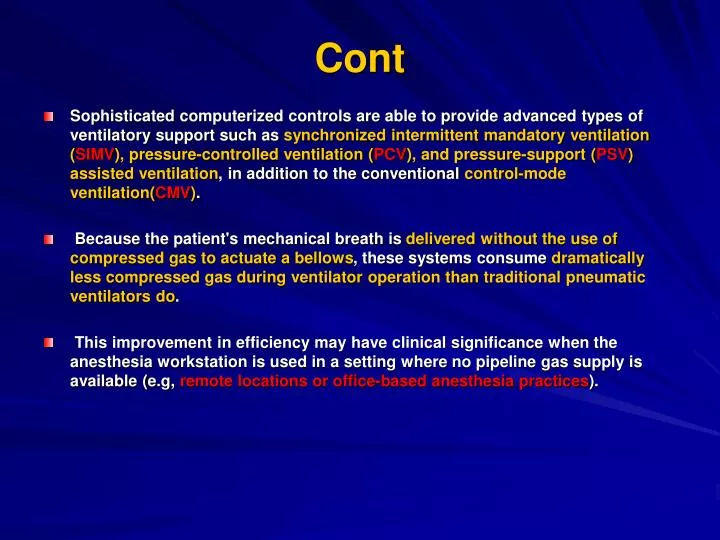 Cont

Sophisticated computerized controls are able to provide advanced types of ventilatory support such as synchronized intermittent mandatory ventilation (SIMV), pressure-controlled ventilation (PCV), and pressure-support (PSV) assisted ventilation, in addition to the conventional control-mode ventilation(CMV).

Because the patient's mechanical breath is delivered without the use of compressed gas to actuate a bellows, these systems consume dramatically less compressed gas during ventilator operation than traditional pneumatic ventilators do.

This improvement in efficiency may have clinical significance when the anesthesia workstation is used in a setting where no pipeline gas supply is available (e.g, remote locations or office-based anesthesia practices).